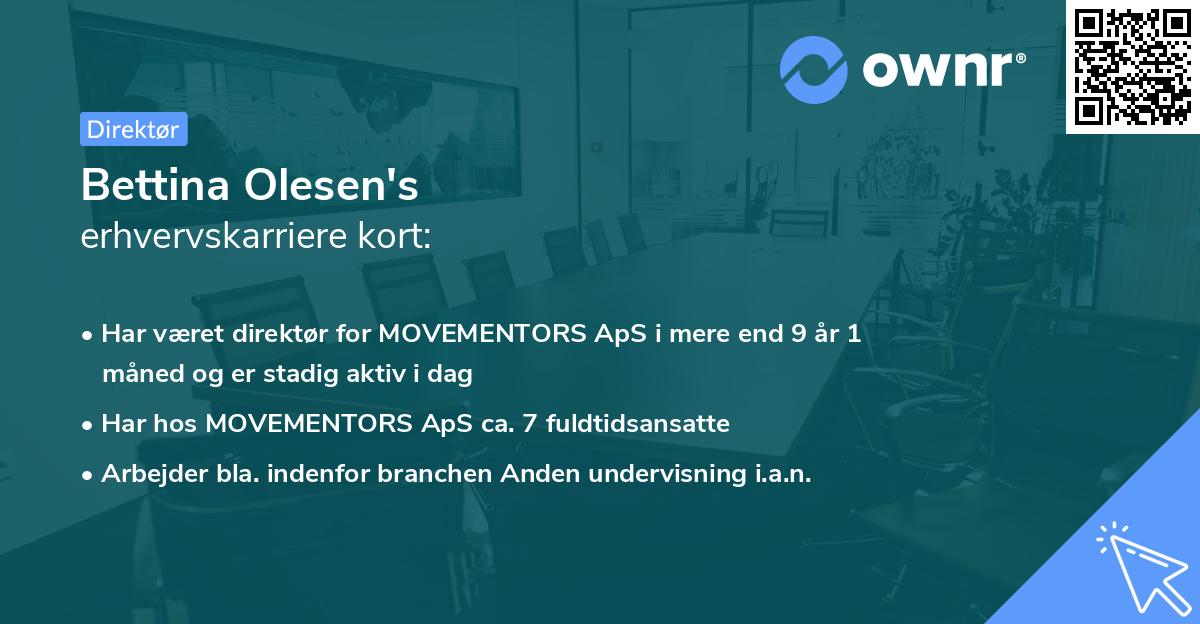 ownr®

Direktør

Bettina Olesen's
erhvervskarriere kort:

• Har været direktør for MOVEMENTORS ApS i mere end 9 år 1 måned og er stadig aktiv i dag
• Har hos MOVEMENTORS ApS ca. 7 fuldtidsansatte
• Arbejder bla. indenfor branchen Anden undervisning i.a.n.